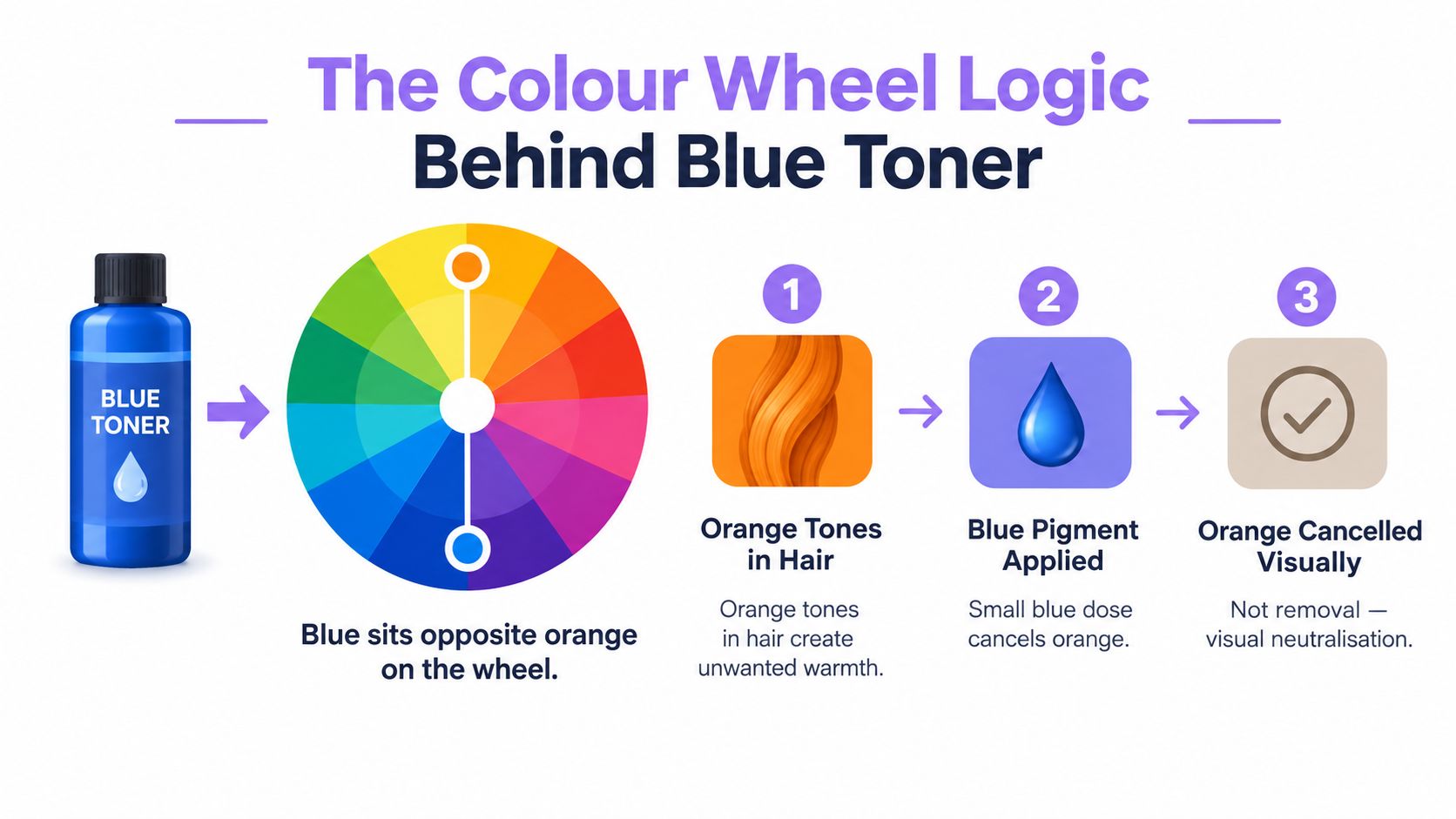 The Colour Wheel Logic
Behind Blue Toner

BLUE TONER

Blue sits opposite orange on the wheel.

1
Orange Tones in Hair
Orange tones in hair create unwanted warmth.

2
Blue Pigment Applied
Small blue dose cancels orange.

3
Orange Cancelled Visually
Not removal — visual neutralisation.